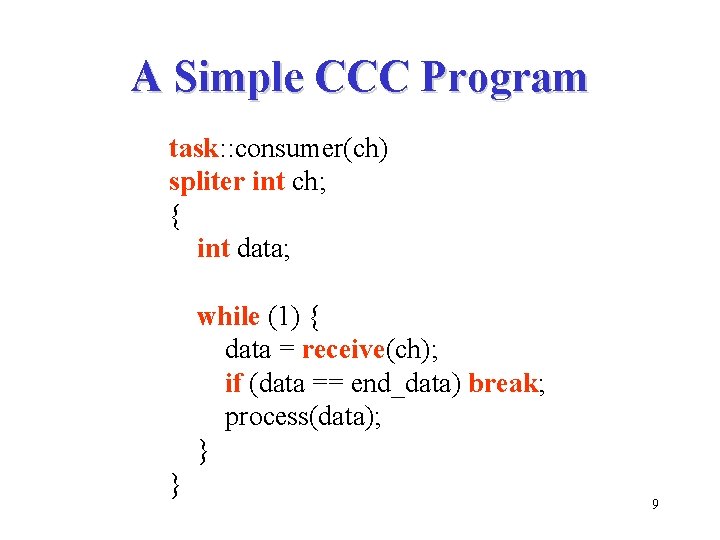 A Simple CCC Program

task::consumer(ch)
spliter int ch;
{
int data;

while (1) {
data = receive(ch);
if (data == end_data) break;
process(data);
}
}

9